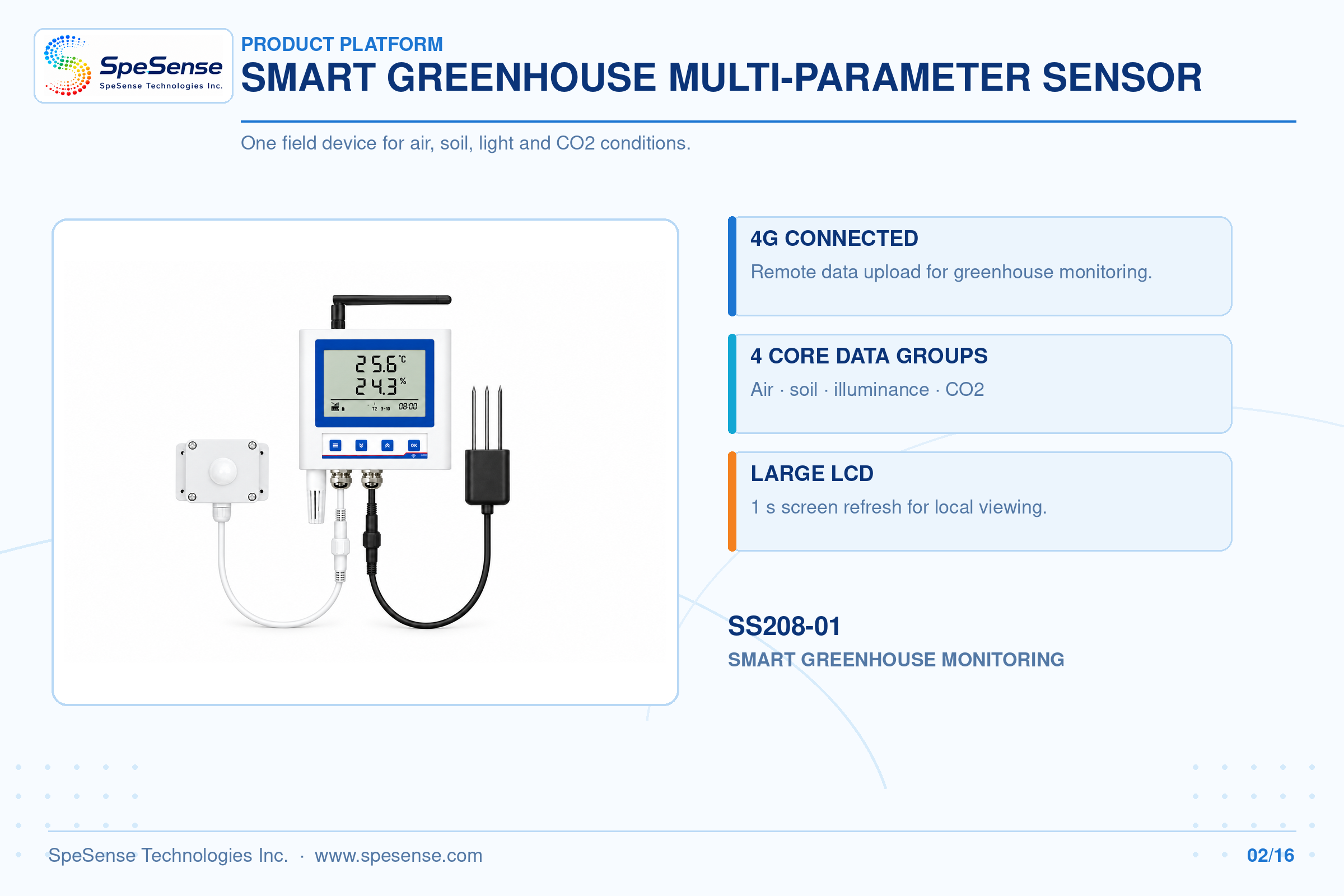 SpeSense
SpeSense Technologies Inc.

PRODUCT PLATFORM
SMART GREENHOUSE MULTI-PARAMETER SENSOR

One field device for air, soil, light and CO2 conditions.

25.6 ℃
24.3 %
T2 3-10 08:00

OK

4G CONNECTED
Remote data upload for greenhouse monitoring.

4 CORE DATA GROUPS
Air · soil · illuminance · CO2

LARGE LCD
1 s screen refresh for local viewing.

SS208-01
SMART GREENHOUSE MONITORING

SpeSense Technologies Inc. · www.spesense.com

02/16